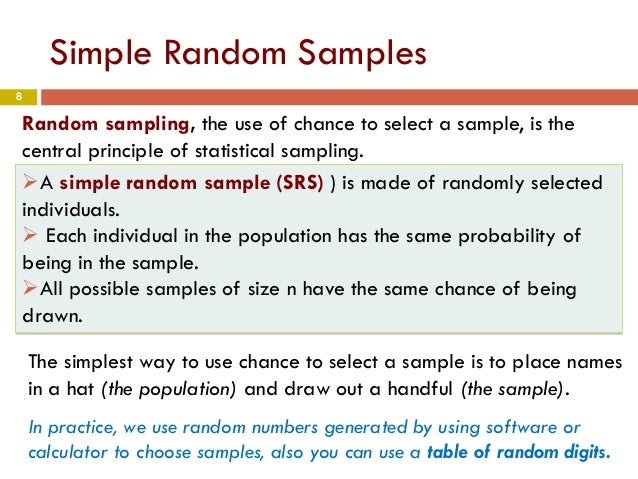 Simple Random Samples

8

Random sampling, the use of chance to select a sample, is the central principle of statistical sampling.

➢A simple random sample (SRS) ) is made of randomly selected individuals.
➢ Each individual in the population has the same probability of being in the sample.
➢All possible samples of size n have the same chance of being drawn.

The simplest way to use chance to select a sample is to place names in a hat (the population) and draw out a handful (the sample).

In practice, we use random numbers generated by using software or calculator to choose samples, also you can use a table of random digits.